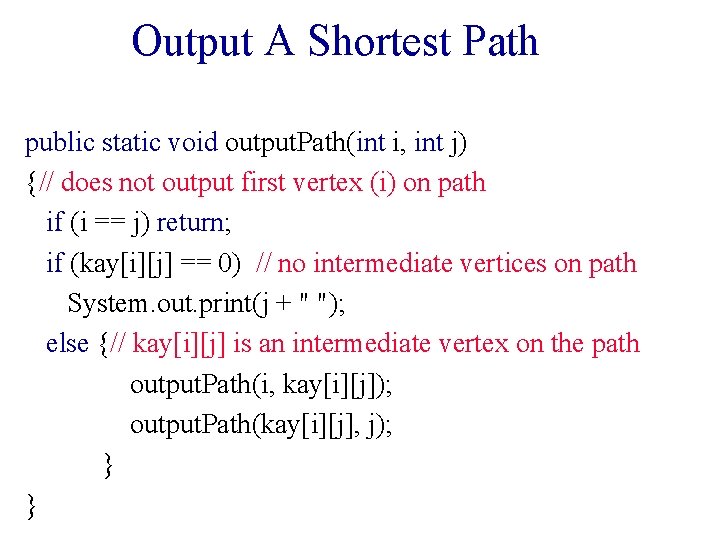 Output A Shortest Path

public static void outputPath(int i, int j)
{// does not output first vertex (i) on path
  if (i == j) return;
  if (kay[i][j] == 0)  // no intermediate vertices on path
    System.out.print(j + " ");
  else {// kay[i][j] is an intermediate vertex on the path
        outputPath(i, kay[i][j]);
        outputPath(kay[i][j], j);
      }
}